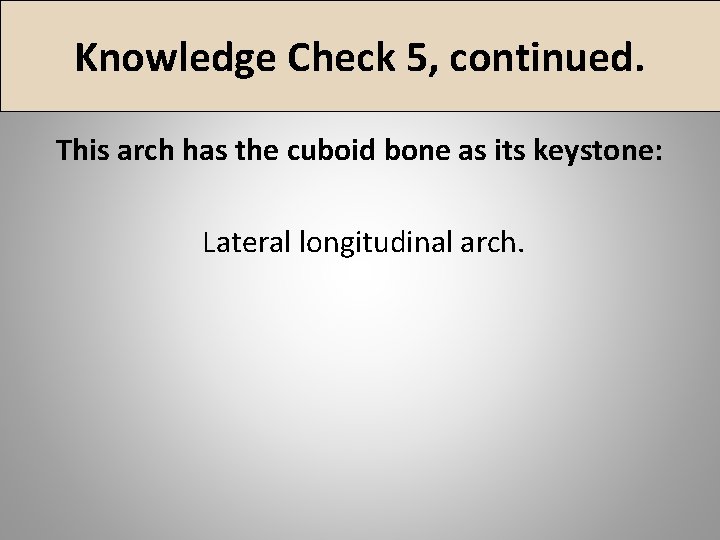 Knowledge Check 5, continued.

This arch has the cuboid bone as its keystone:

Lateral longitudinal arch.